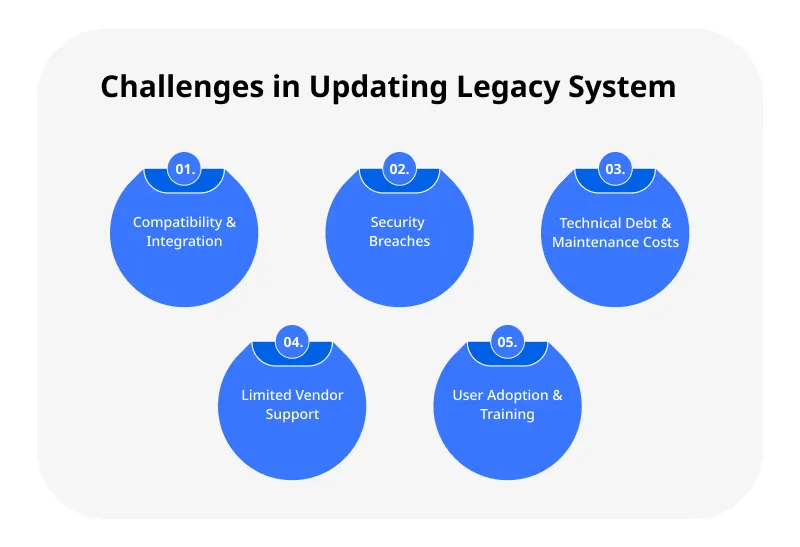 Challenges in Updating Legacy System

01.
Compatibility & Integration

02.
Security Breaches

03.
Technical Debt & Maintenance Costs

04.
Limited Vendor Support

05.
User Adoption & Training